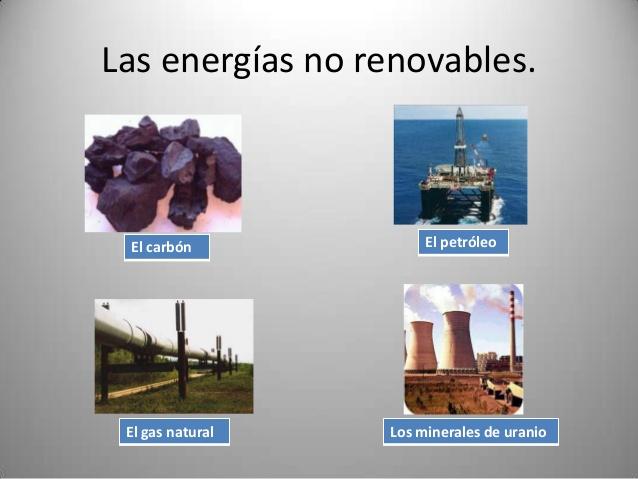 Las energías no renovables.

El carbón

El petróleo

El gas natural

Los minerales de uranio